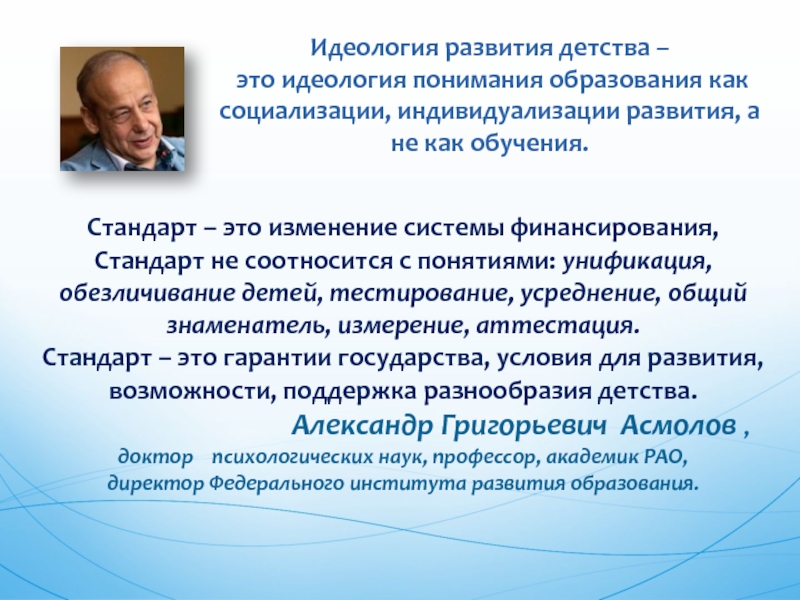 Идеология развития детства – это идеология понимания образования как социализации, индивидуализации развития, а не как обучения.

Стандарт – это изменение системы финансирования, Стандарт не соотносится с понятиями: унификация, обезличивание детей, тестирование, усреднение, общий знаменатель, измерение, аттестация.
Стандарт – это гарантии государства, условия для развития, возможности, поддержка разнообразия детства.

Александр Григорьевич Асмолов ,
доктор психологических наук, профессор, академик РАО, директор Федерального института развития образования.